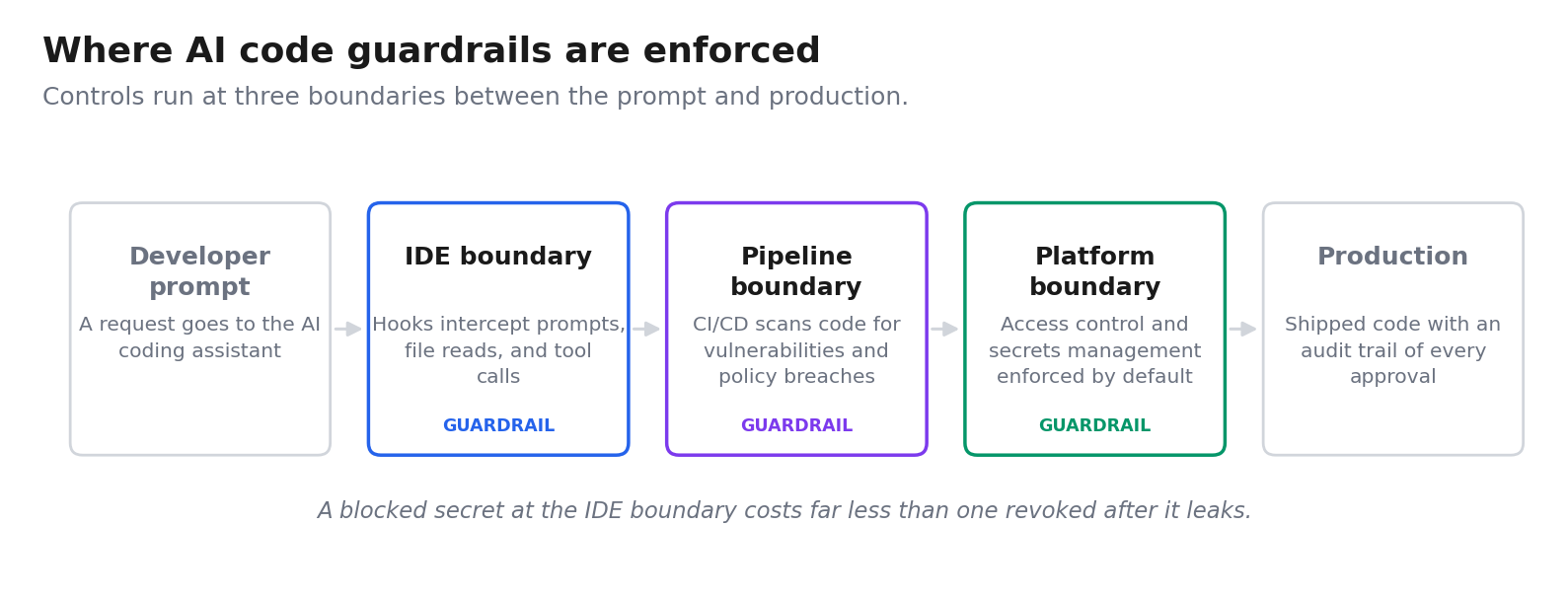 Where AI code guardrails are enforced

Controls run at three boundaries between the prompt and production.

Developer prompt

A request goes to the AI coding assistant

IDE boundary

Hooks intercept prompts, file reads, and tool calls

GUARDRAIL

Pipeline boundary

CI/CD scans code for vulnerabilities and policy breaches

GUARDRAIL

Platform boundary

Access control and secrets management enforced by default

GUARDRAIL

Production

Shipped code with an audit trail of every approval

A blocked secret at the IDE boundary costs far less than one revoked after it leaks.